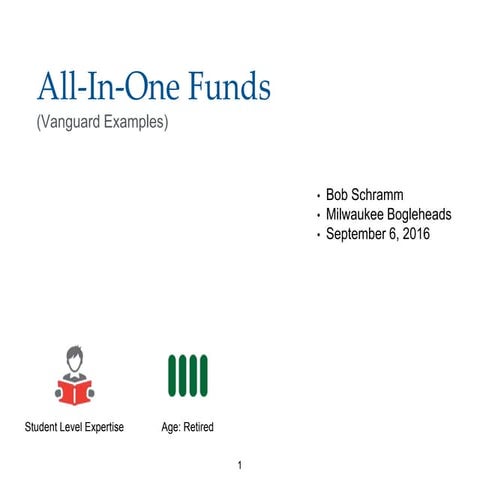 All-In-One Funds
(Vanguard Examples)

• Bob Schramm
• Milwaukee Bogleheads
• September 6, 2016

Student Level Expertise

Age: Retired

1